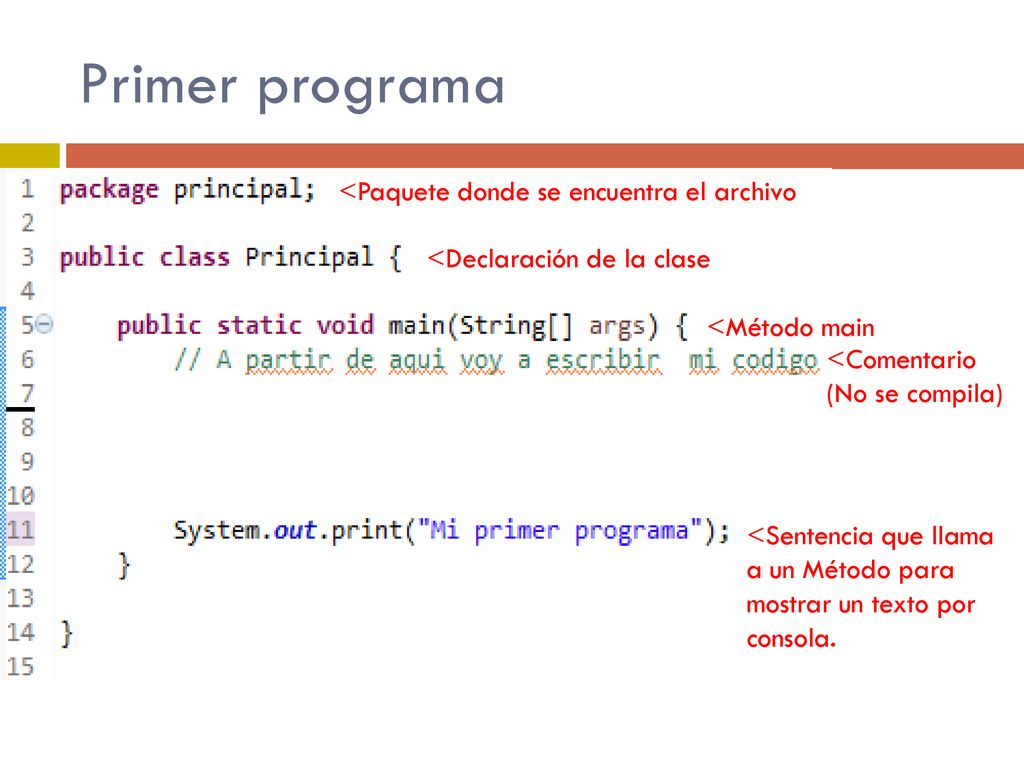 Primer programa

1 package principal; <Paquete donde se encuentra el archivo
2
3 public class Principal { <Declaración de la clase
4
5 public static void main(String[] args) { <Método main
6 // A partir de aqui voy a escribir mi codigo <Comentario (No se compila)
7
8
9
10
11 System.out.print("Mi primer programa"); <Sentencia que llama a un Método para mostrar un texto por consola.
12 }
13
14 }
15